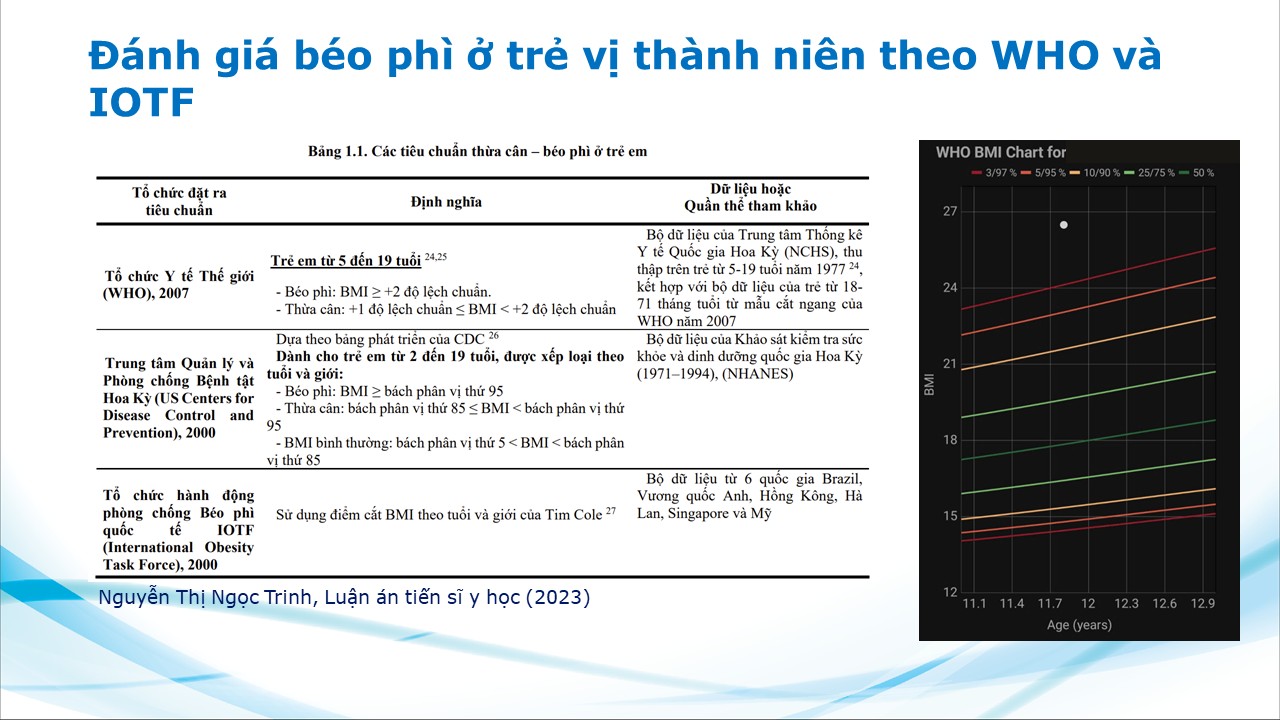 Đánh giá béo phì ở trẻ vị thành niên theo WHO và IOTF

Bảng 1.1. Các tiêu chuẩn thừa cân – béo phì ở trẻ em

| Tổ chức đặt ra tiêu chuẩn | Định nghĩa | Dữ liệu hoặc Quần thể tham khảo |
|---|---|---|
| Tổ chức Y tế Thế giới (WHO), 2007 | Trẻ em từ 5 đến 19 tuổi $^{24,25}$ - Béo phì: BMI ≥ +2 độ lệch chuẩn. - Thừa cân: +1 độ lệch chuẩn ≤ BMI < +2 độ lệch chuẩn | Bộ dữ liệu của Trung tâm Thống kê Y tế Quốc gia Hoa Kỳ (NCHS), thu thập trên trẻ từ 5-19 tuổi năm 1977 $^{24}$, kết hợp với bộ dữ liệu của trẻ từ 18-71 tháng tuổi từ mẫu cắt ngang của WHO năm 2007 |
| Trung tâm Quản lý và Phòng chống Bệnh tật Hoa Kỳ (US Centers for Disease Control and Prevention), 2000 | Dựa theo bảng phát triển của CDC $^{26}$ Dành cho trẻ em từ 2 đến 19 tuổi, được xếp loại theo tuổi và giới: - Béo phì: BMI ≥ bách phân vị thứ 95 - Thừa cân: bách phân vị thứ 85 ≤ BMI < bách phân vị thứ 95 - BMI bình thường: bách phân vị thứ 5 < BMI < bách phân vị thứ 85 | Bộ dữ liệu của Khảo sát kiểm tra sức khỏe và dinh dưỡng quốc gia Hoa Kỳ (1971–1994), (NHANES) |
| Tổ chức hành động phòng chống Béo phì quốc tế IOTF (International Obesity Task Force), 2000 | Sử dụng điểm cắt BMI theo tuổi và giới của Tim Cole $^{27}$ | Bộ dữ liệu từ 6 quốc gia Brazil, Vương quốc Anh, Hồng Kông, Hà Lan, Singapore và Mỹ |

Nguyễn Thị Ngọc Trinh, Luận án tiến sĩ y học (2023)

WHO BMI Chart for
3/97 % 5/95 % 10/90 % 25/75 % 50 %
27
24
21
18
15
12
BMI
11.1 11.4 11.7 12 12.3 12.6 12.9
Age (years)